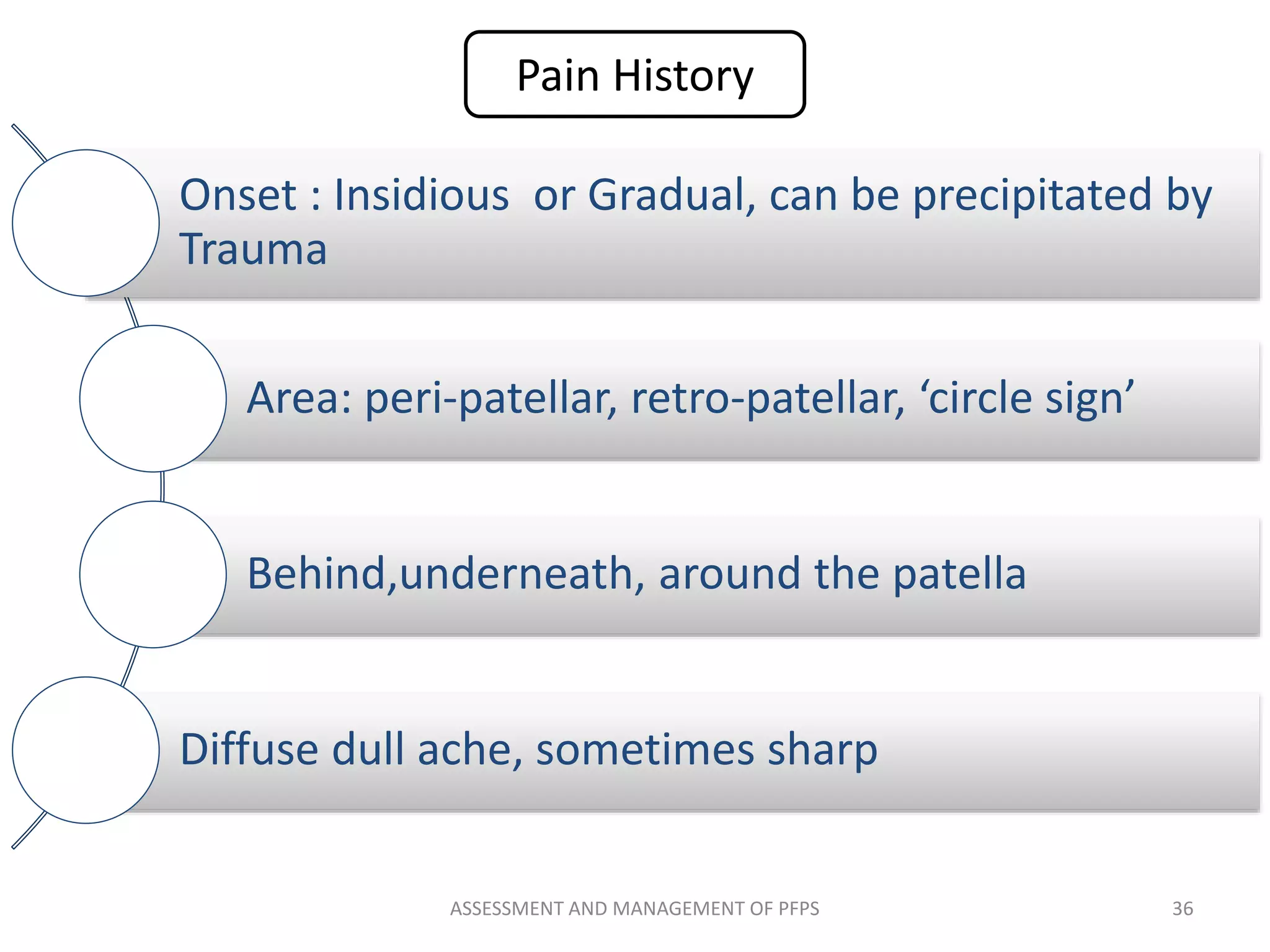 Pain History

Onset : Insidious or Gradual, can be precipitated by Trauma

Area: peri-patellar, retro-patellar, ‘circle sign’

Behind,underneath, around the patella

Diffuse dull ache, sometimes sharp

ASSESSMENT AND MANAGEMENT OF PFPS

36